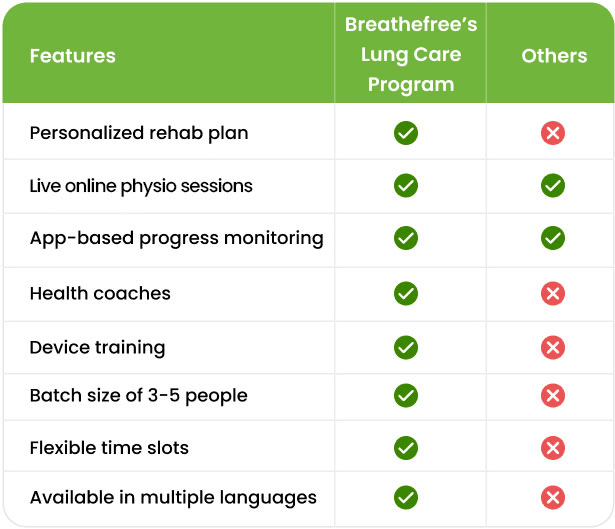 | Features | Breathefree's Lung Care Program | Others |
|---|---|---|
| Personalized rehab plan | ✓ | ✗ |
| Live online physio sessions | ✓ | ✓ |
| App-based progress monitoring | ✓ | ✓ |
| Health coaches | ✓ | ✗ |
| Device training | ✓ | ✗ |
| Batch size of 3-5 people | ✓ | ✗ |
| Flexible time slots | ✓ | ✗ |
| Available in multiple languages | ✓ | ✗ |